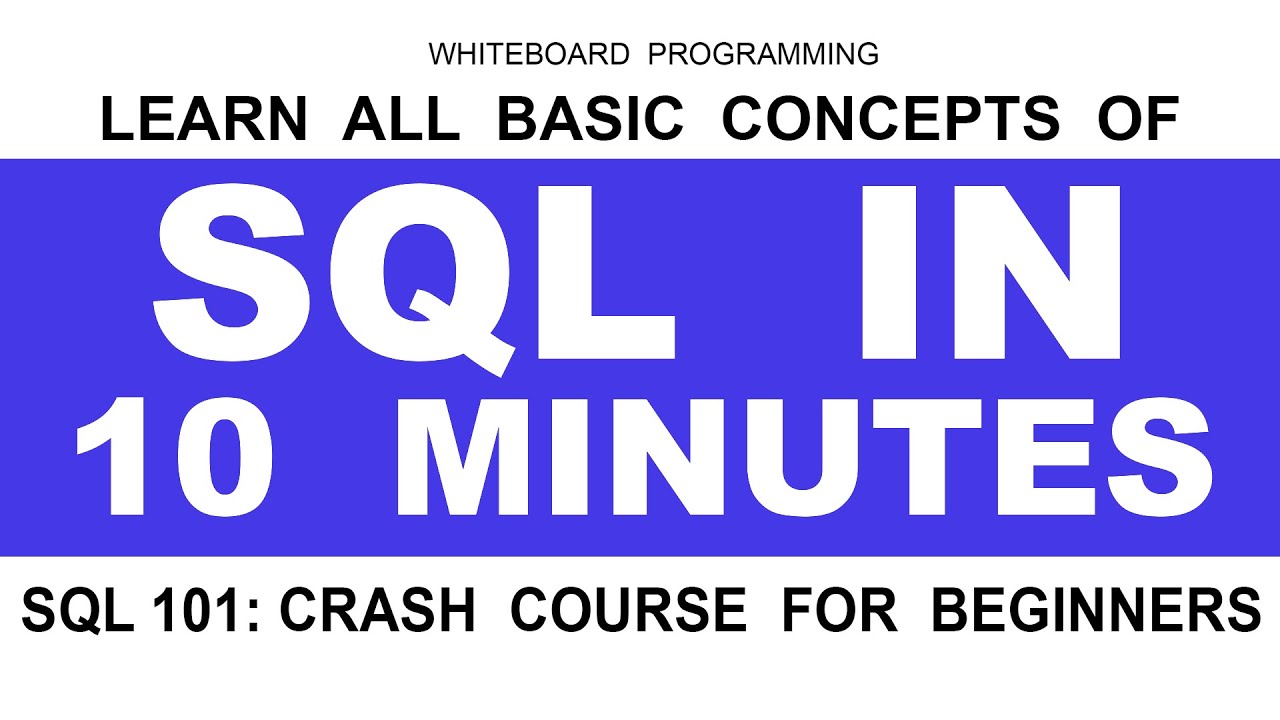 WHITEBOARD PROGRAMMING

LEARN ALL BASIC CONCEPTS OF

SQL IN 10 MINUTES

SQL 101: CRASH COURSE FOR BEGINNERS